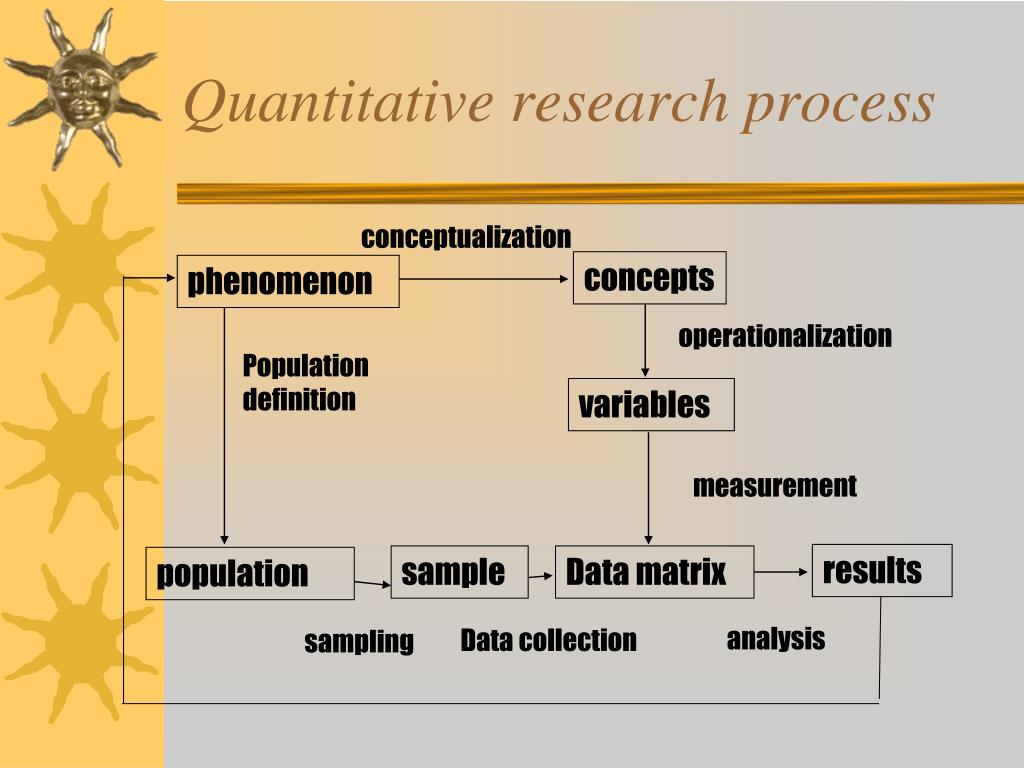 Quantitative research process

conceptualization

phenomenon

concepts

operationalization

Population definition

variables

measurement

population

sample

Data matrix

results

sampling

Data collection

analysis